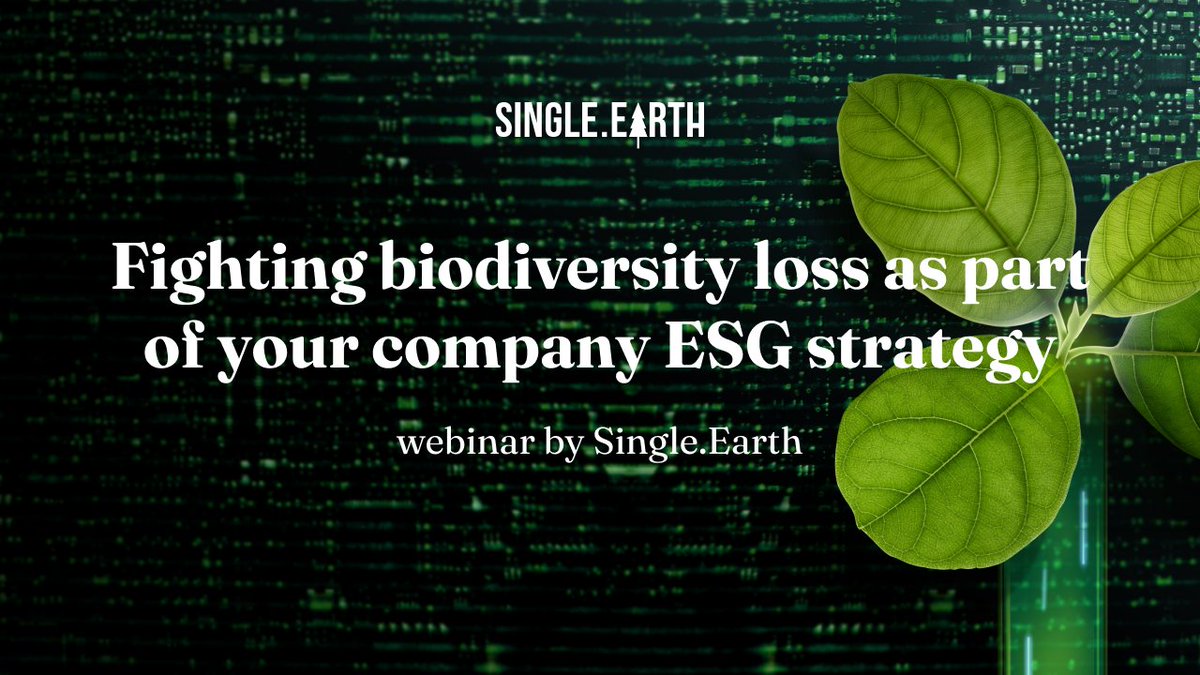 SINGLE.EARTH

Fighting biodiversity loss as part of your company ESG strategy

webinar by Single.Earth